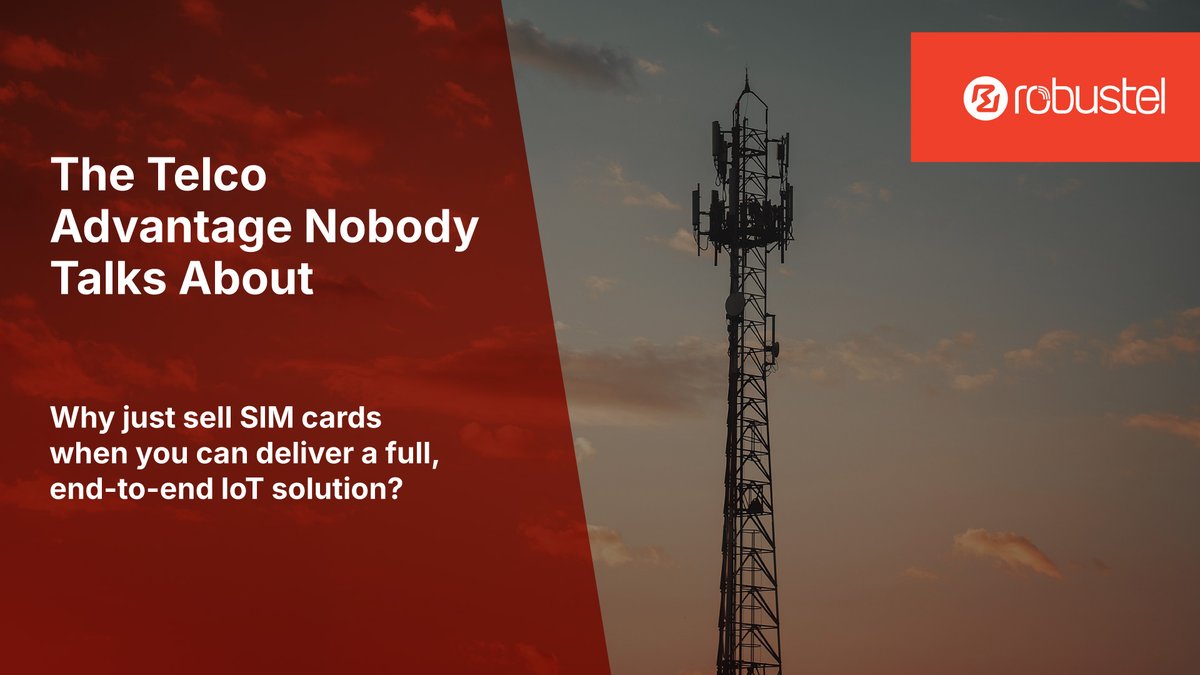 robustel

The Telco Advantage Nobody Talks About

Why just sell SIM cards when you can deliver a full, end-to-end IoT solution?